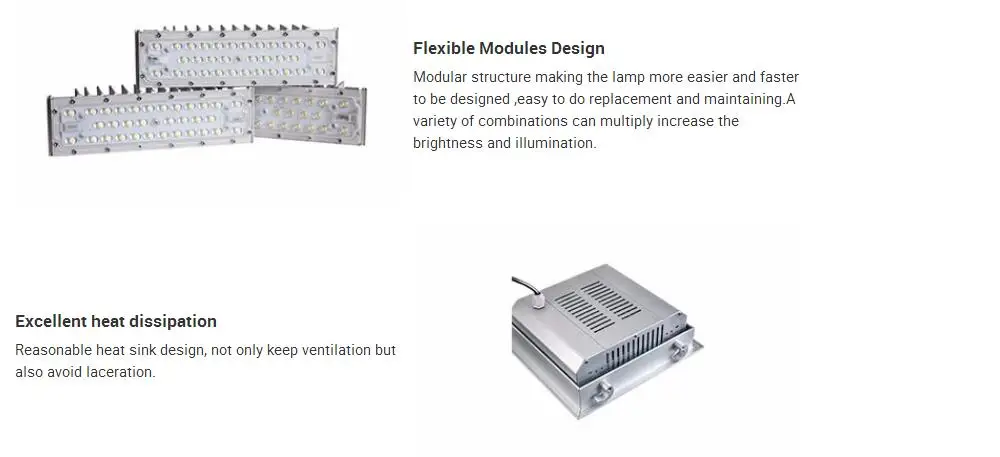 Flexible Modules Design

Modular structure making the lamp more easier and faster to be designed ,easy to do replacement and maintaining.A variety of combinations can multiply increase the brightness and illumination.

Excellent heat dissipation

Reasonable heat sink design, not only keep ventilation but also avoid laceration.